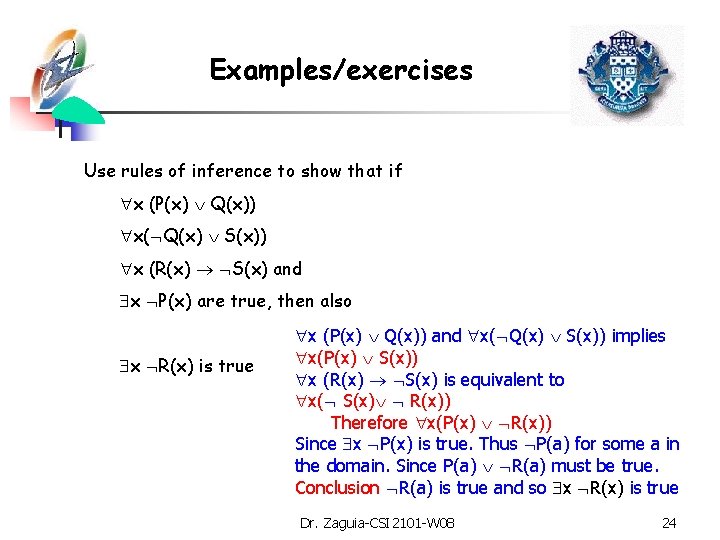 Examples/exercises

Use rules of inference to show that if

$\forall x\ (P(x) \vee Q(x))$

$\forall x(\neg Q(x) \vee S(x))$

$\forall x\ (R(x) \rightarrow \neg S(x)$ and

$\exists x\ \neg P(x)$ are true, then also

$\exists x\ \neg R(x)$ is true

$\forall x\ (P(x) \vee Q(x))$ and $\forall x(\neg Q(x) \vee S(x))$ implies $\forall x(P(x) \vee S(x))$
$\forall x\ (R(x) \rightarrow \neg S(x)$ is equivalent to $\forall x(\neg\ S(x) \vee \neg\ R(x))$
Therefore $\forall x(P(x) \vee \neg R(x))$
Since $\exists x\ \neg P(x)$ is true. Thus $\neg P(a)$ for some a in the domain. Since $P(a) \vee \neg R(a)$ must be true.
Conclusion $\neg R(a)$ is true and so $\exists x\ \neg R(x)$ is true

Dr. Zaguia-CSI 2101-W08

24